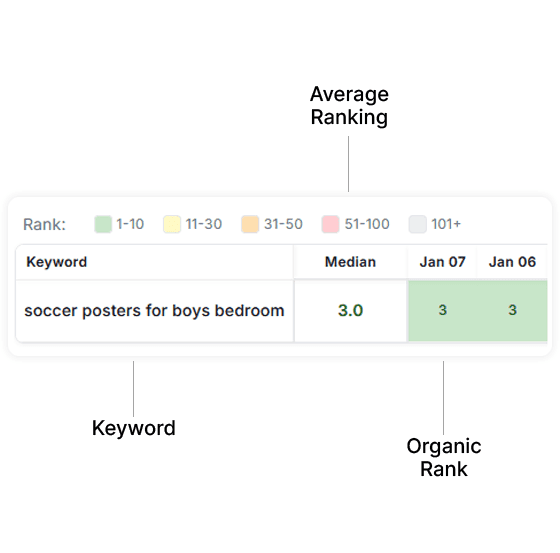 Average Ranking

Rank: 1-10 11-30 31-50 51-100 101+

| Keyword | Median | Jan 07 | Jan 06 |
|---|---|---|---|
| soccer posters for boys bedroom | 3.0 | 3 | 3 |

Keyword

Organic Rank